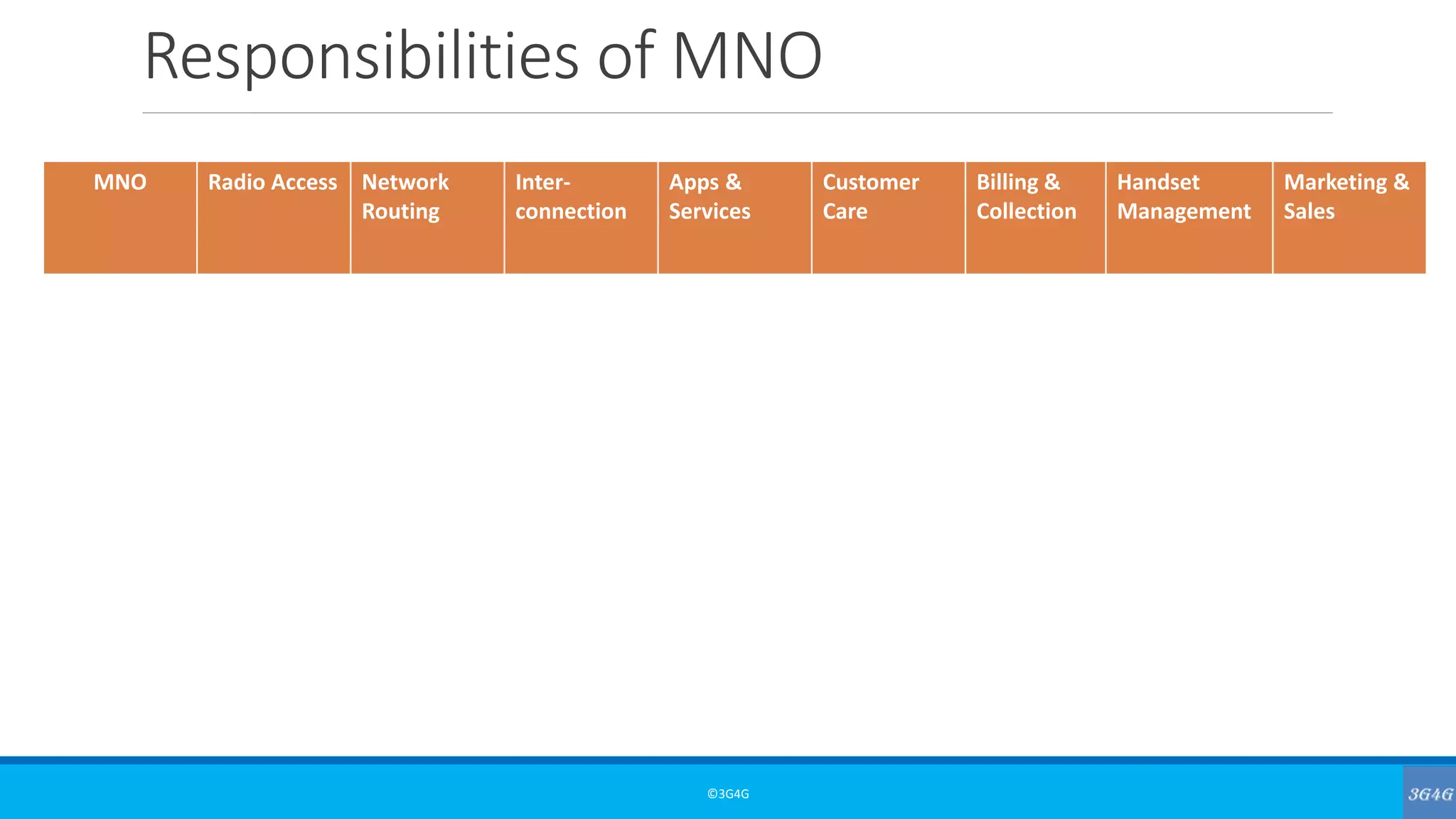 Responsibilities of MNO

| MNO | Radio Access | Network Routing | Inter-connection | Apps & Services | Customer Care | Billing & Collection | Handset Management | Marketing & Sales |
|---|---|---|---|---|---|---|---|---|

©3G4G

3G4G